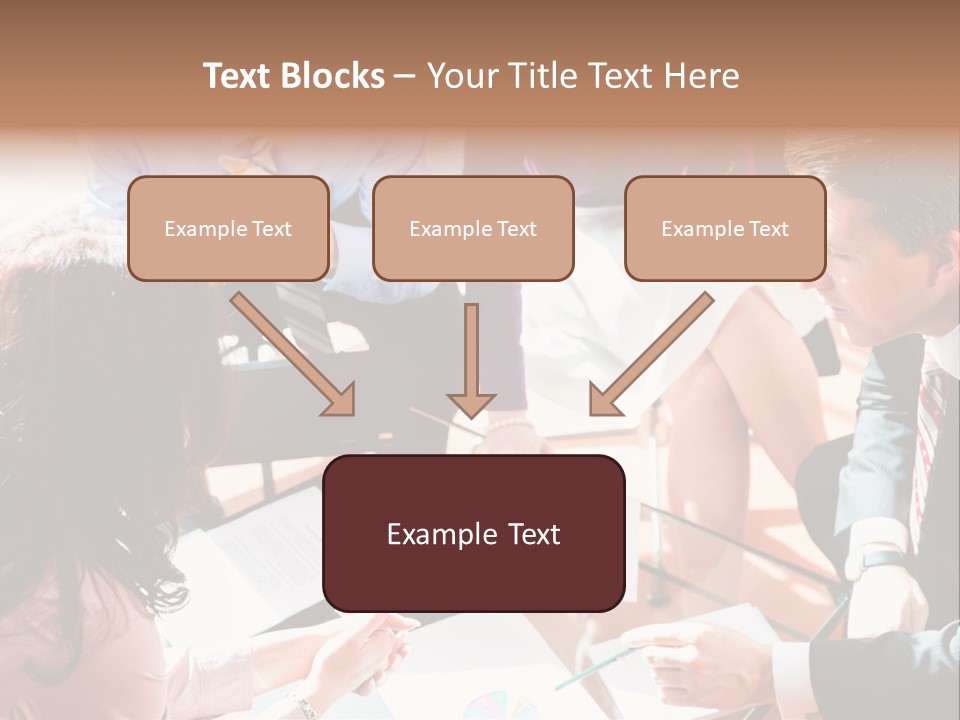 Text Blocks – Your Title Text Here

Example Text

Example Text

Example Text

Example Text